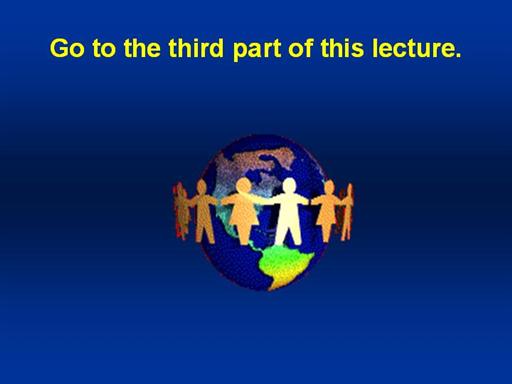 Go to the third part of this lecture.